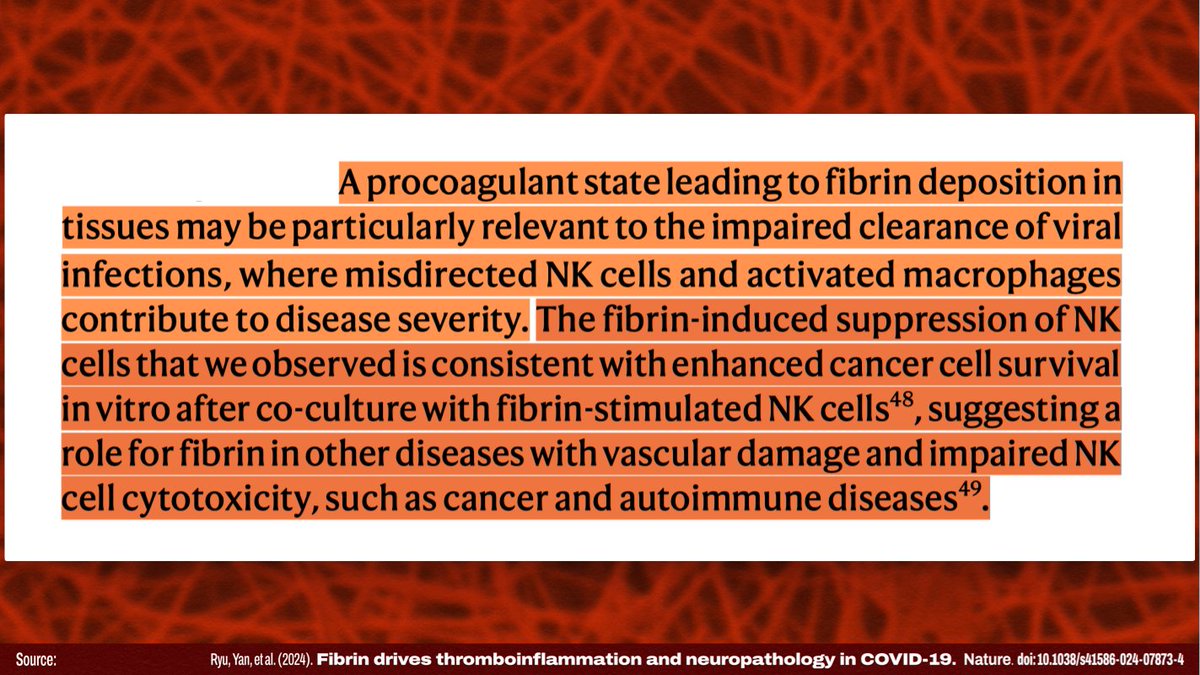 A procoagulant state leading to fibrin deposition in tissues may be particularly relevant to the impaired clearance of viral infections, where misdirected NK cells and activated macrophages contribute to disease severity. The fibrin-induced suppression of NK cells that we observed is consistent with enhanced cancer cell survival in vitro after co-culture with fibrin-stimulated NK cells$^{48}$, suggesting a role for fibrin in other diseases with vascular damage and impaired NK cell cytotoxicity, such as cancer and autoimmune diseases$^{49}$.

Source: Ryu, Yan, et al. (2024). Fibrin drives thromboinflammation and neuropathology in COVID-19. Nature. doi:10.1038/s41586-024-07873-4